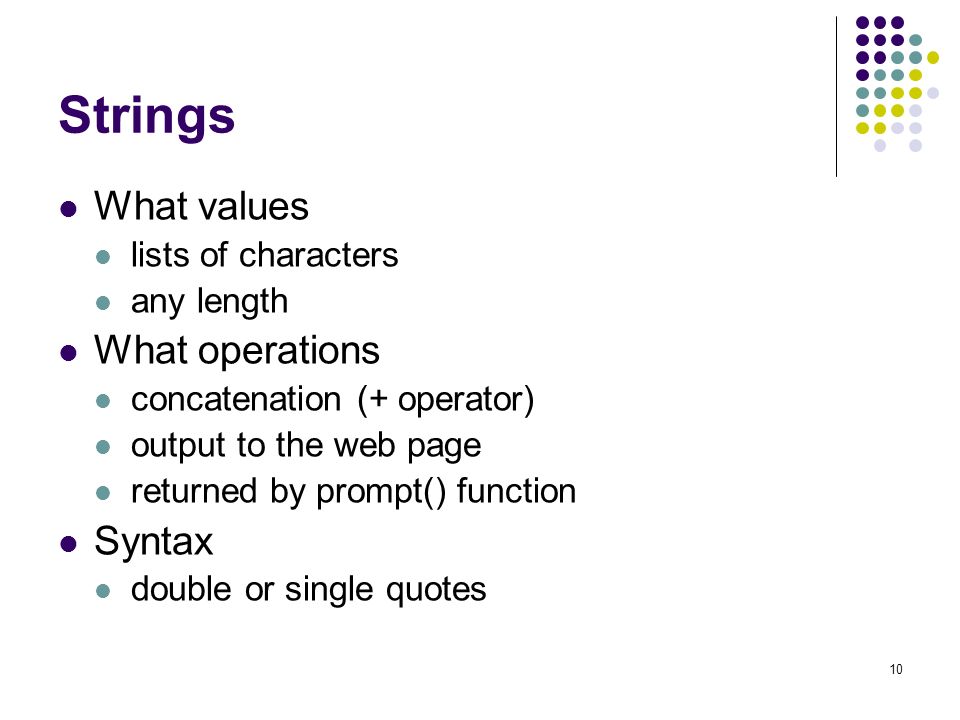 Strings

- What values
  - lists of characters
  - any length
- What operations
  - concatenation (+ operator)
  - output to the web page
  - returned by prompt() function
- Syntax
  - double or single quotes

10